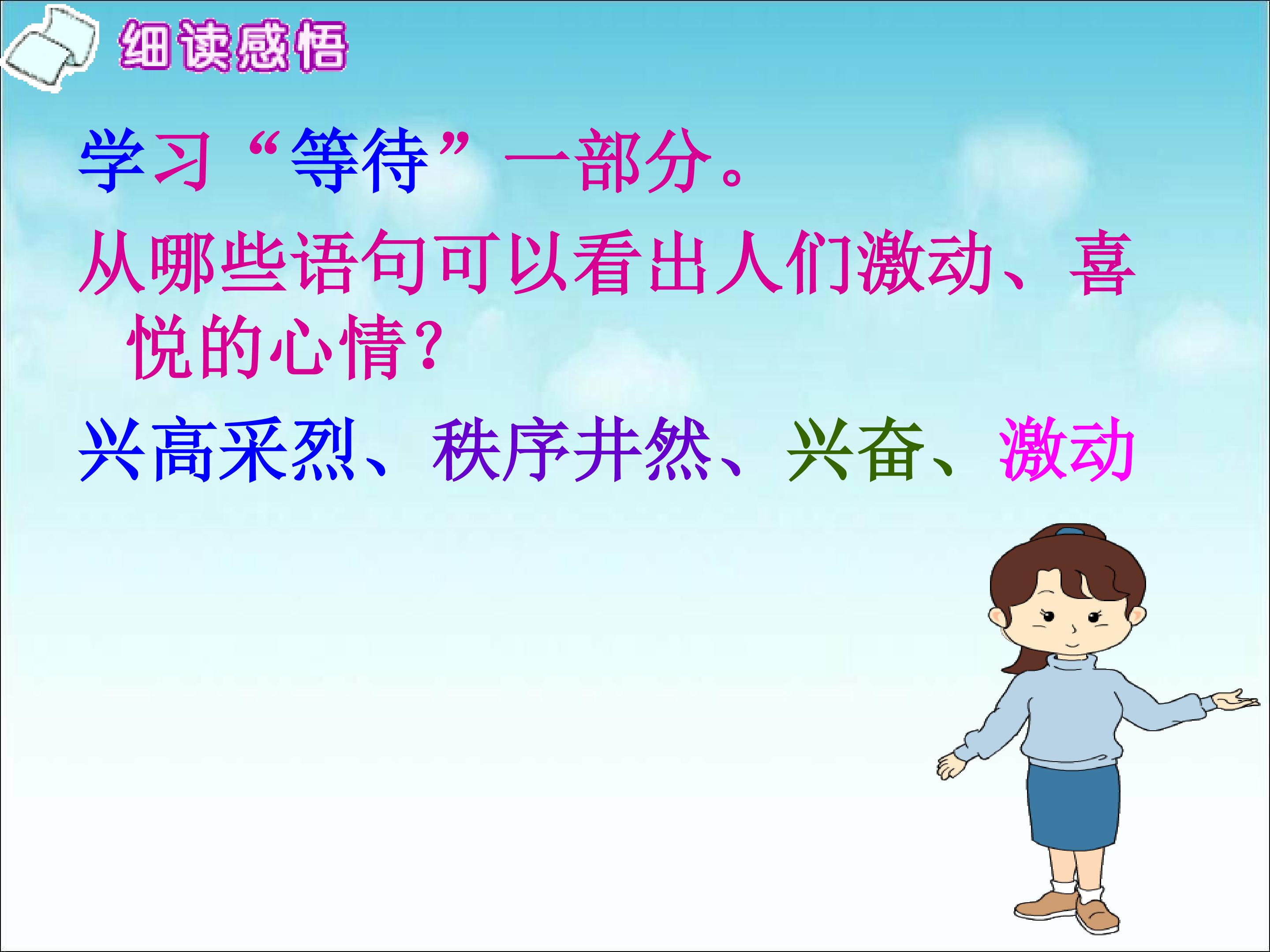 细读感悟

学习“等待”一部分。

从哪些语句可以看出人们激动、喜悦的心情？

兴高采烈、秩序井然、兴奋、激动